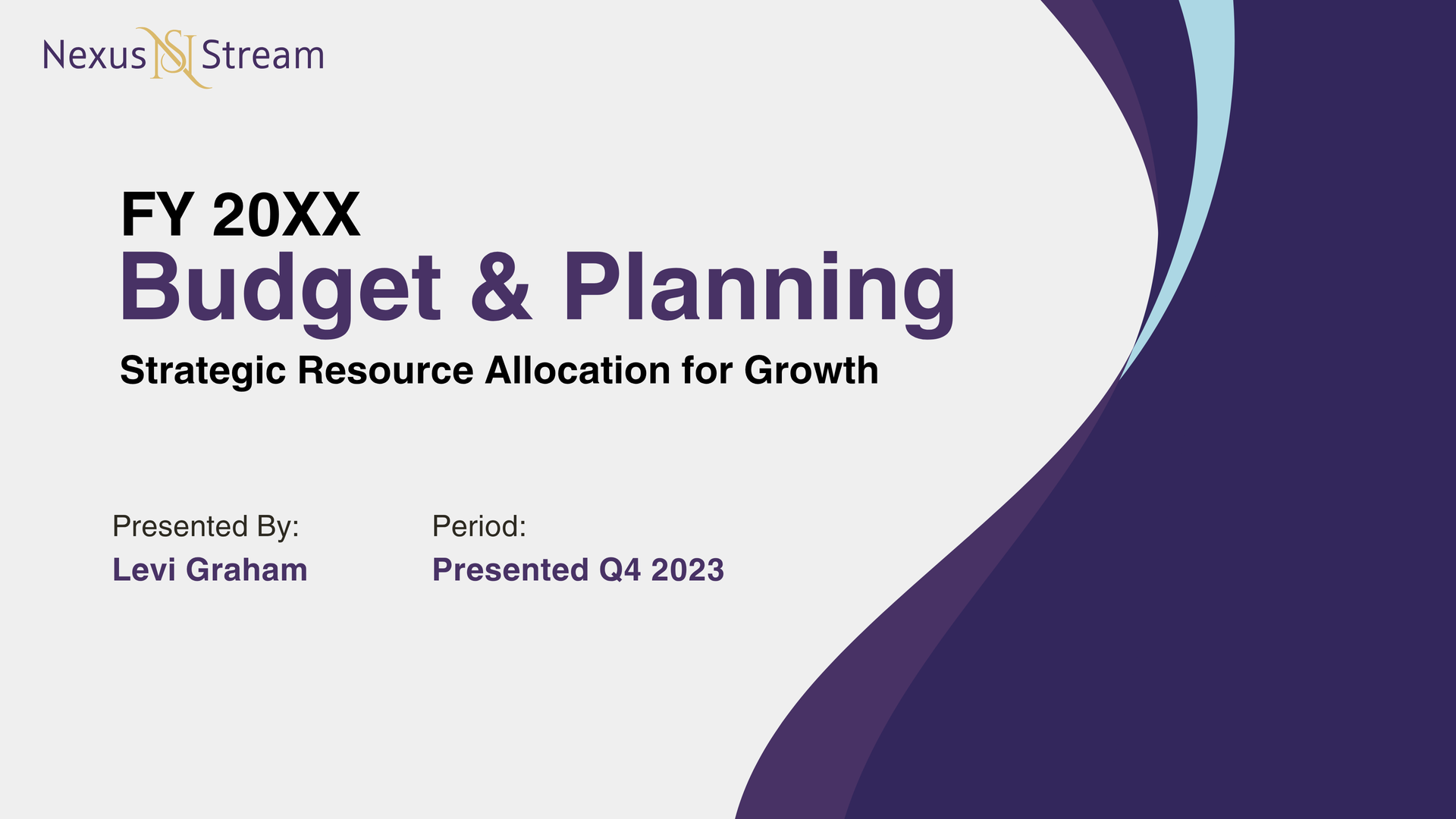 Nexus NS Stream

FY 20XX
Budget & Planning
Strategic Resource Allocation for Growth

Presented By:
Levi Graham

Period:
Presented Q4 2023